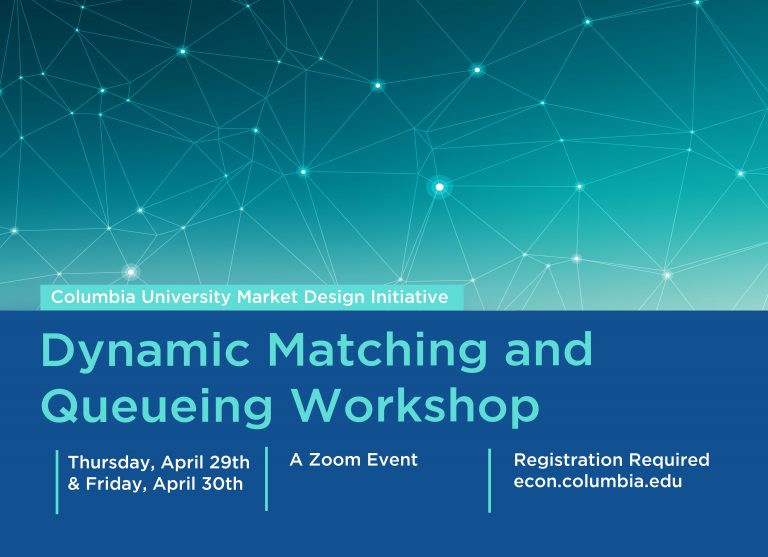 Columbia University Market Design Initiative

Dynamic Matching and Queueing Workshop

Thursday, April 29th & Friday, April 30th

A Zoom Event

Registration Required
econ.columbia.edu